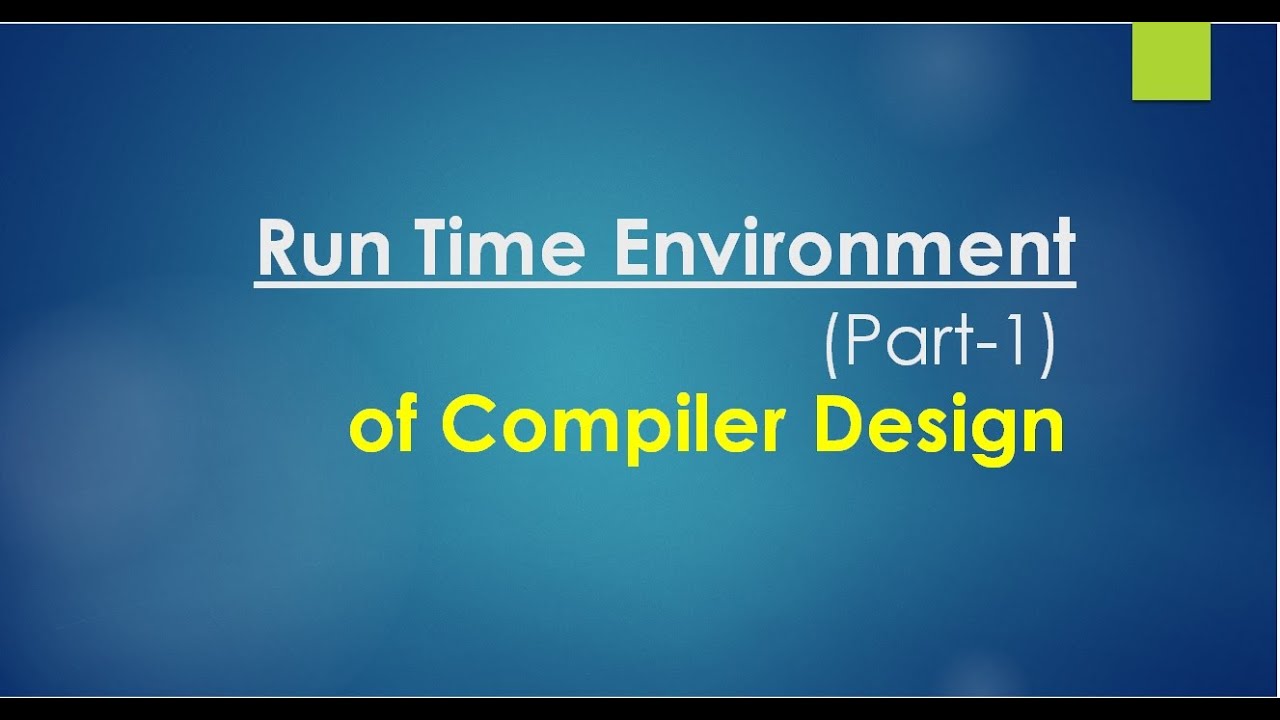 Run Time Environment
(Part-1)
of Compiler Design